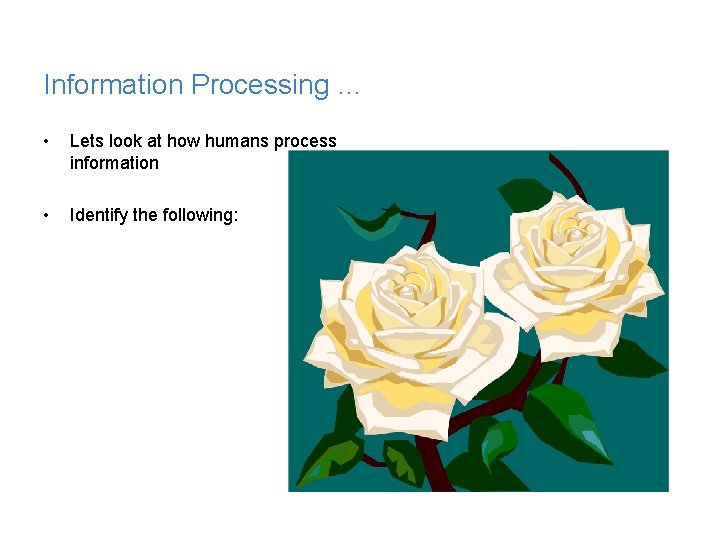 Information Processing …

• Lets look at how humans process information

• Identify the following: